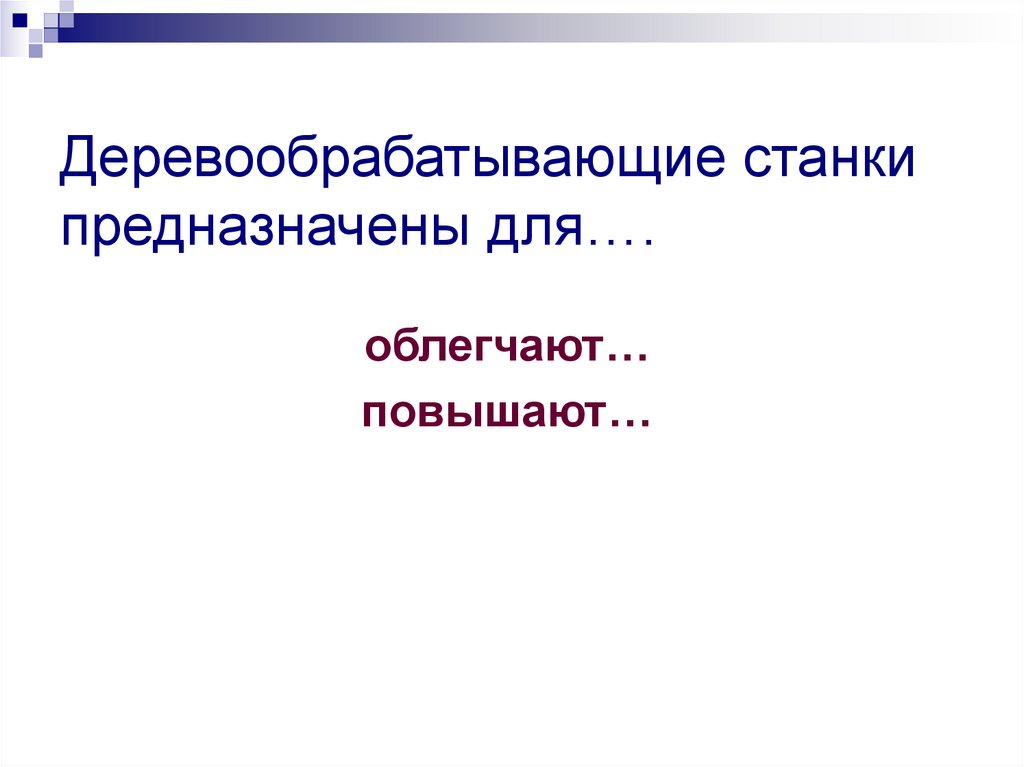 Деревообрабатывающие станки предназначены для….

облегчают…

повышают…